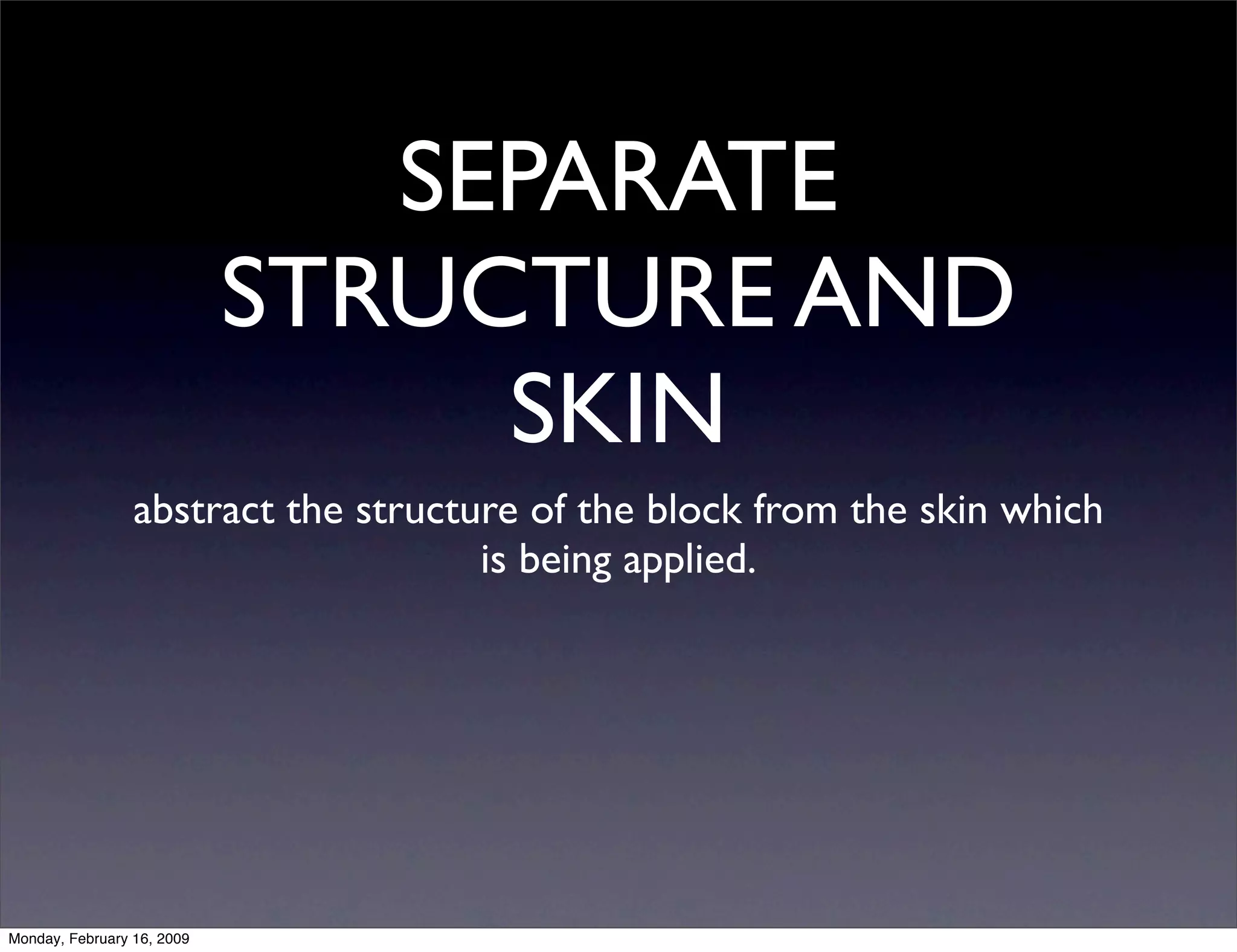 SEPARATE STRUCTURE AND SKIN

abstract the structure of the block from the skin which is being applied.

Monday, February 16, 2009